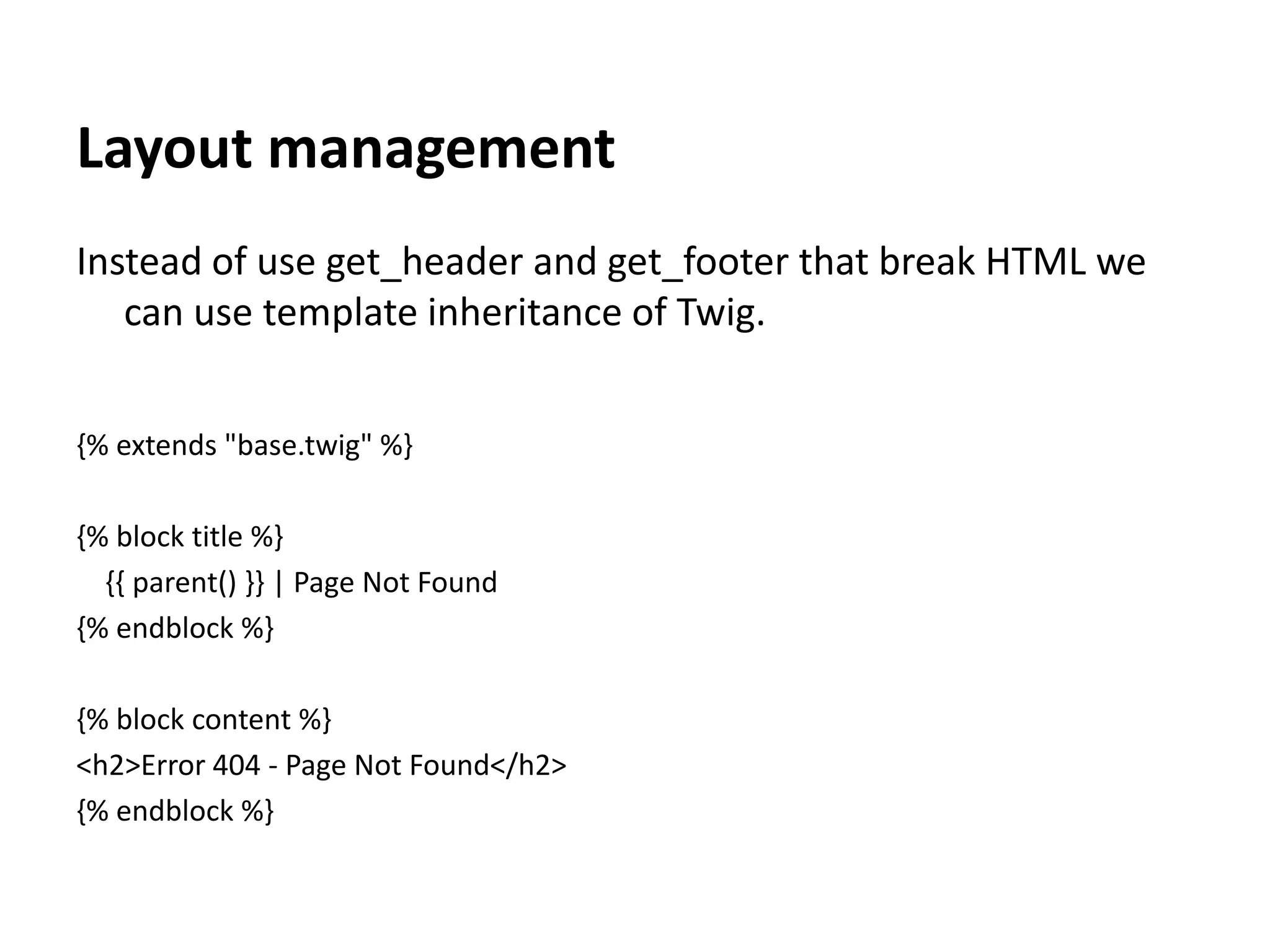 Layout management

Instead of use get_header and get_footer that break HTML we can use template inheritance of Twig.

{% extends "base.twig" %}

{% block title %}
{{ parent() }} | Page Not Found
{% endblock %}

{% block content %}
<h2>Error 404 - Page Not Found</h2>
{% endblock %}